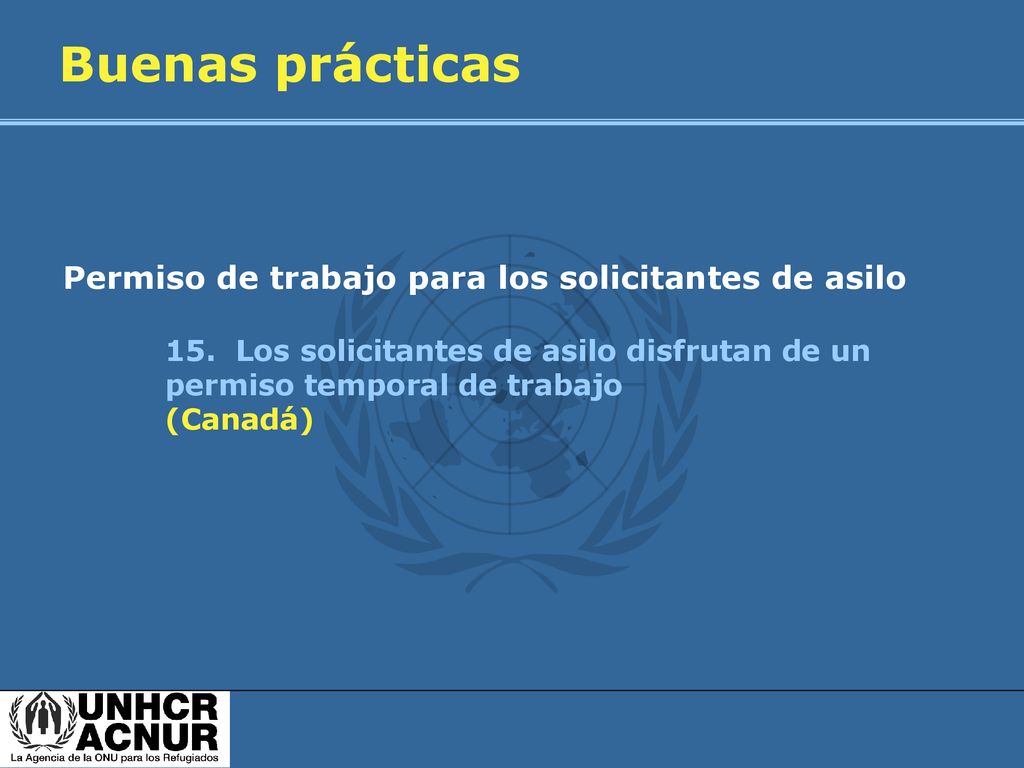 Buenas prácticas

Permiso de trabajo para los solicitantes de asilo

15. Los solicitantes de asilo disfrutan de un permiso temporal de trabajo
(Canadá)

UNHCR
ACNUR
La Agencia de la ONU para los Refugiados